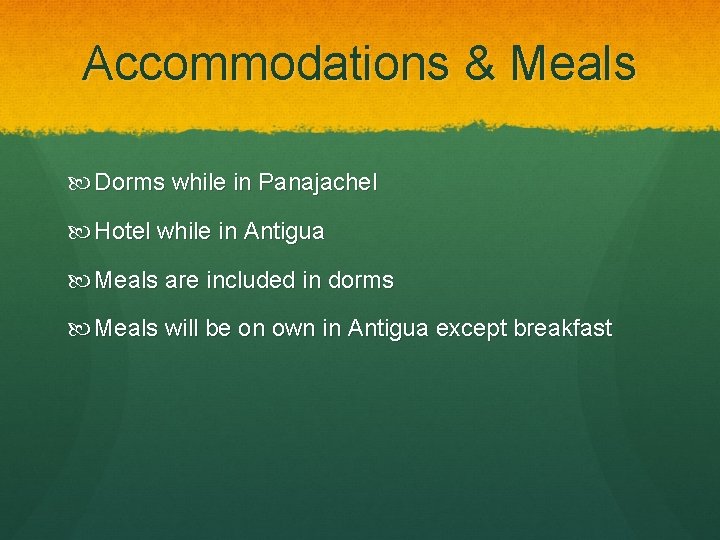 Accommodations & Meals

Dorms while in Panajachel

Hotel while in Antigua

Meals are included in dorms

Meals will be on own in Antigua except breakfast